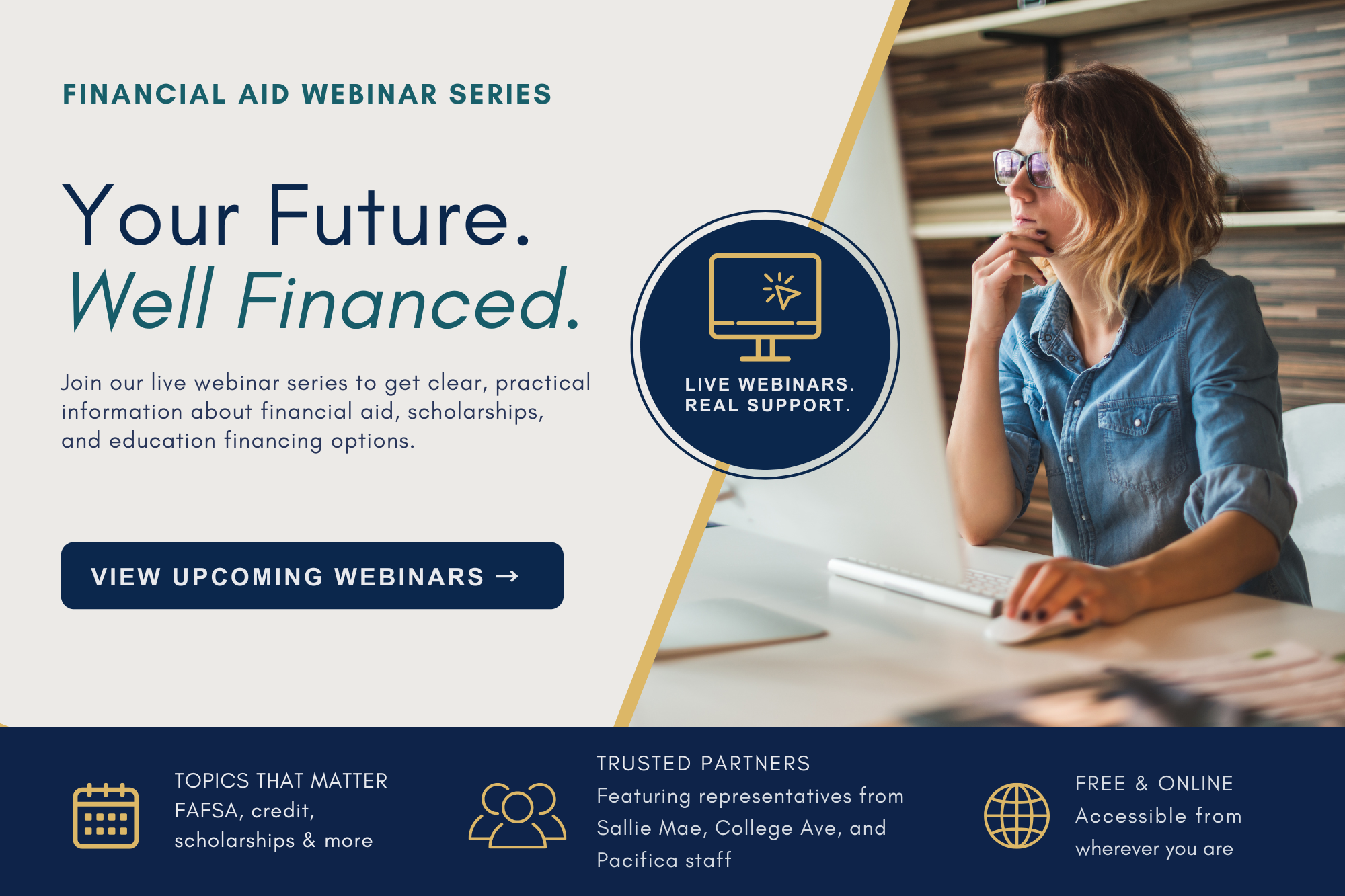 FINANCIAL AID WEBINAR SERIES

Your Future.
Well Financed.

Join our live webinar series to get clear, practical information about financial aid, scholarships, and education financing options.

LIVE WEBINARS.
REAL SUPPORT.

VIEW UPCOMING WEBINARS →

TOPICS THAT MATTER
FAFSA, credit, scholarships & more

TRUSTED PARTNERS
Featuring representatives from Sallie Mae, College Ave, and Pacifica staff

FREE & ONLINE
Accessible from wherever you are